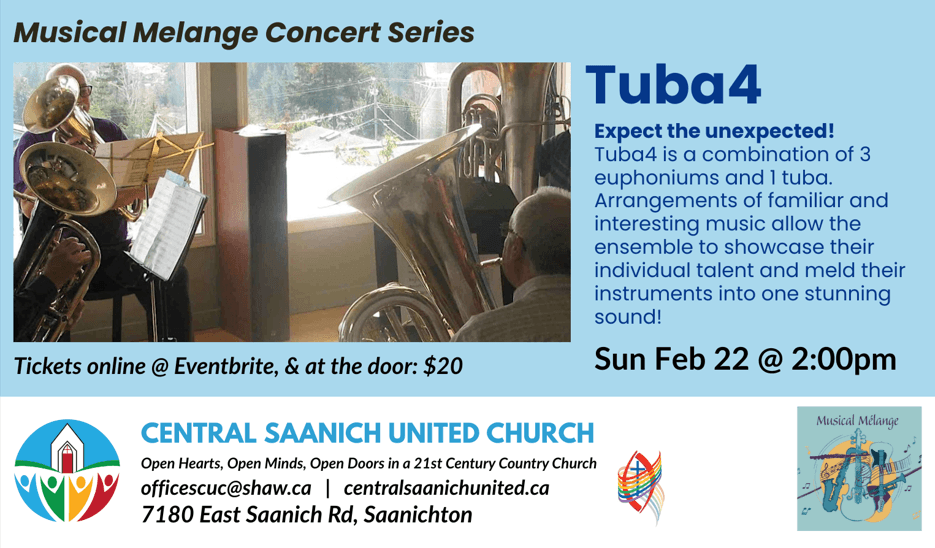 Musical Melange Concert Series

Tuba4

Expect the unexpected!
Tuba4 is a combination of 3 euphoniums and 1 tuba. Arrangements of familiar and interesting music allow the ensemble to showcase their individual talent and meld their instruments into one stunning sound!

Tickets online @ Eventbrite, & at the door: $20

Sun Feb 22 @ 2:00pm

CENTRAL SAANICH UNITED CHURCH
Open Hearts, Open Minds, Open Doors in a 21st Century Country Church
officescuc@shaw.ca | centralsaanichunited.ca
7180 East Saanich Rd, Saanichton

Musical Mélange